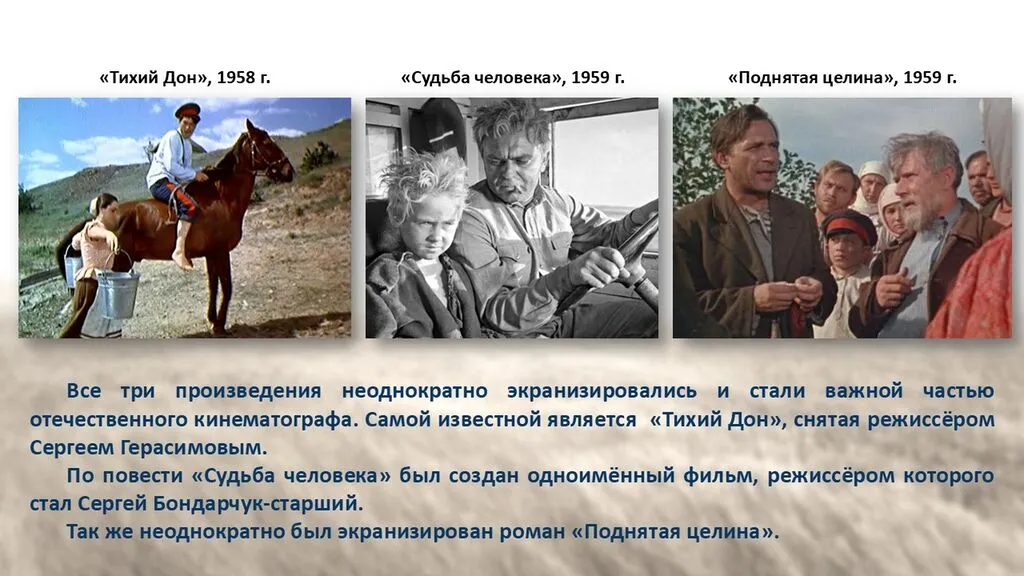 «Тихий Дон», 1958 г.

«Судьба человека», 1959 г.

«Поднятая целина», 1959 г.

Все три произведения неоднократно экранизировались и стали важной частью отечественного кинематографа. Самой известной является «Тихий Дон», снятая режиссёром Сергеем Герасимовым.

По повести «Судьба человека» был создан одноимённый фильм, режиссёром которого стал Сергей Бондарчук-старший.

Так же неоднократно был экранизирован роман «Поднятая целина».